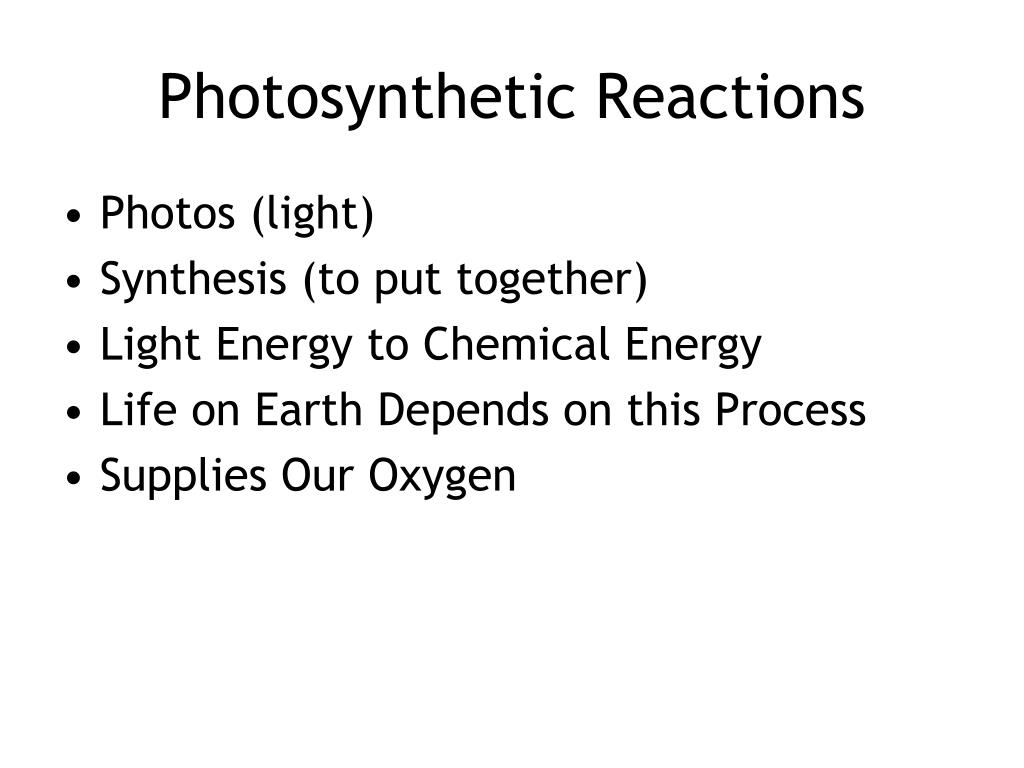 Photosynthetic Reactions

• Photos (light)
• Synthesis (to put together)
• Light Energy to Chemical Energy
• Life on Earth Depends on this Process
• Supplies Our Oxygen